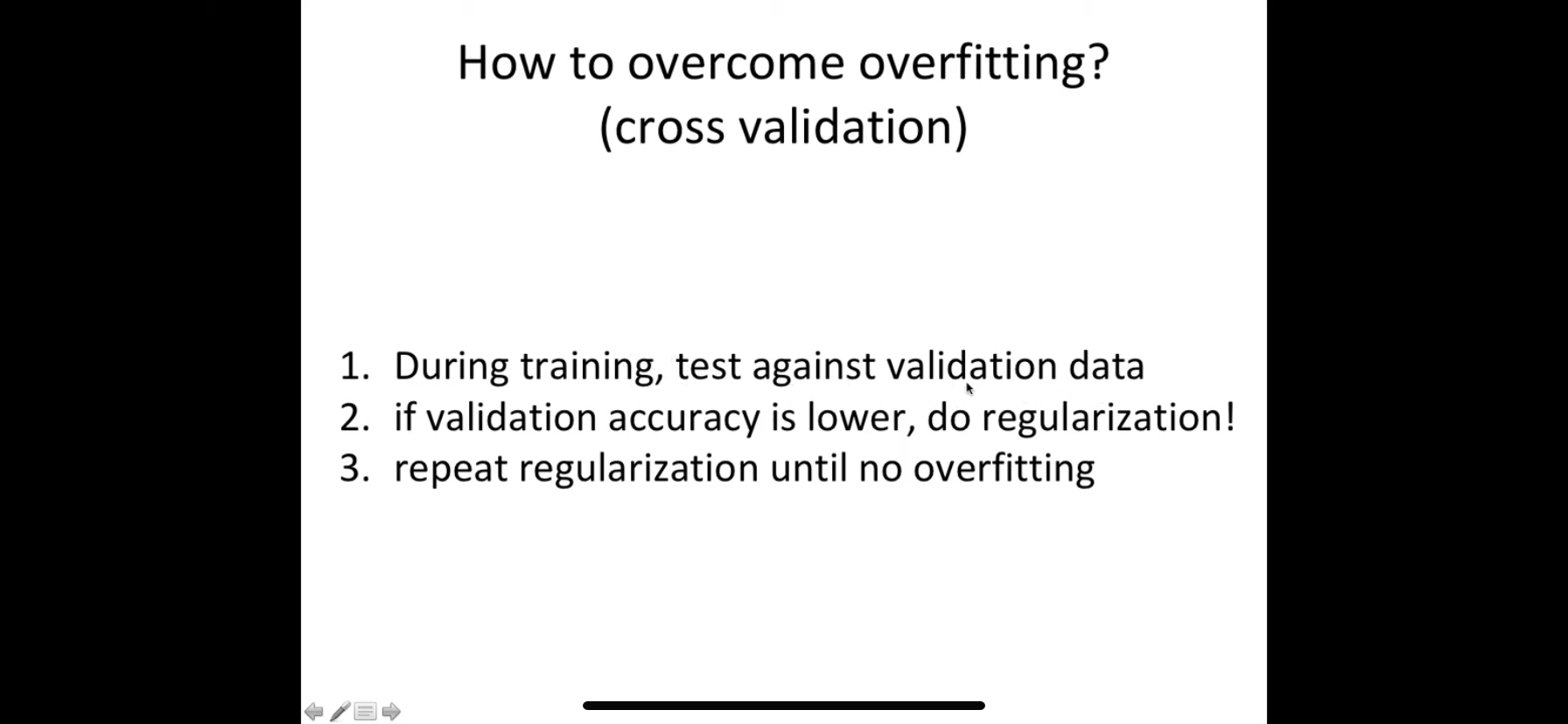 How to overcome overfitting?
(cross validation)

1. During training, test against validation data
2. if validation accuracy is lower, do regularization!
3. repeat regularization until no overfitting